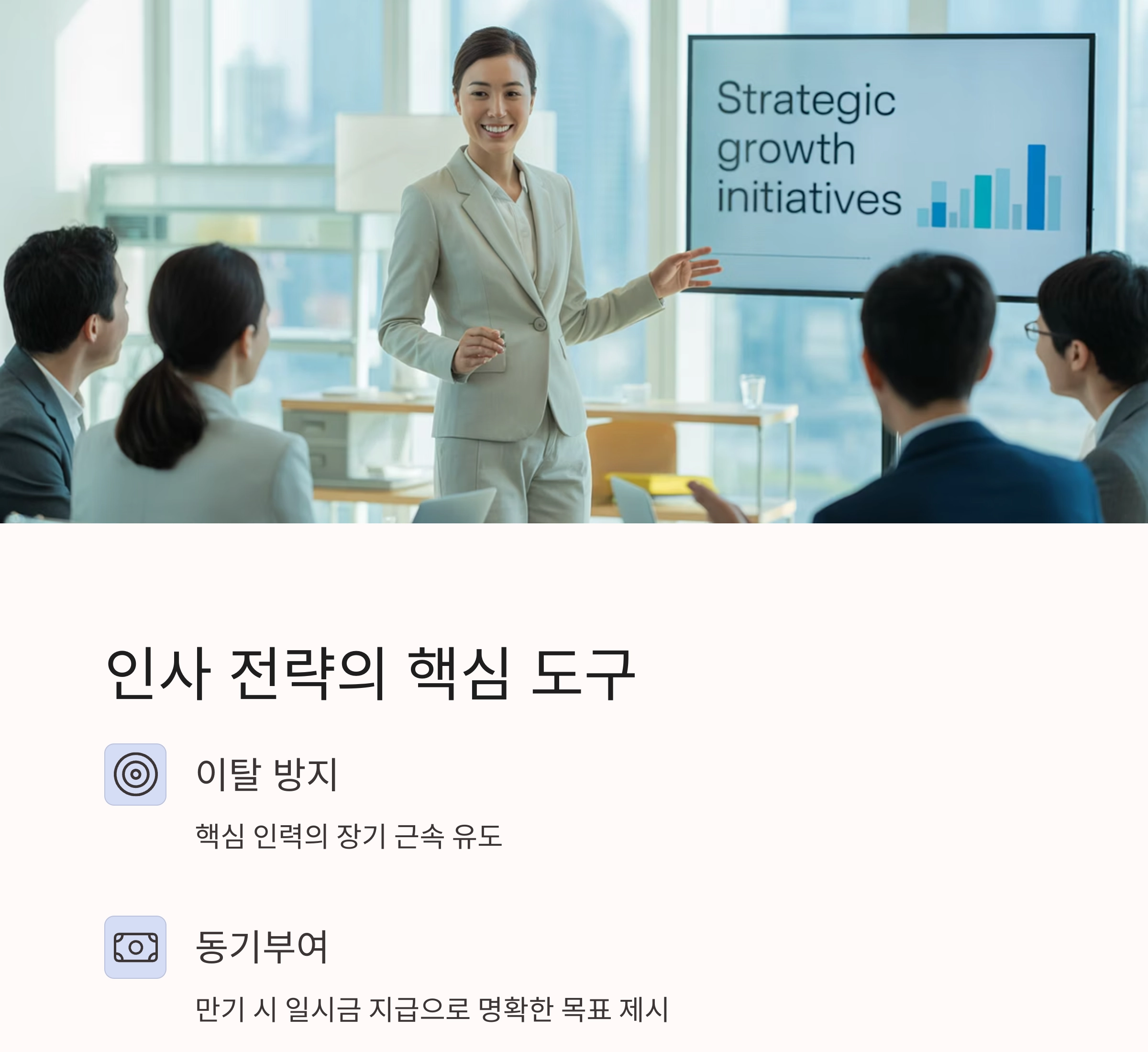 Strategic growth initiatives

인사 전략의 핵심 도구

이탈 방지

핵심 인력의 장기 근속 유도

동기부여

만기 시 일시금 지급으로 명확한 목표 제시